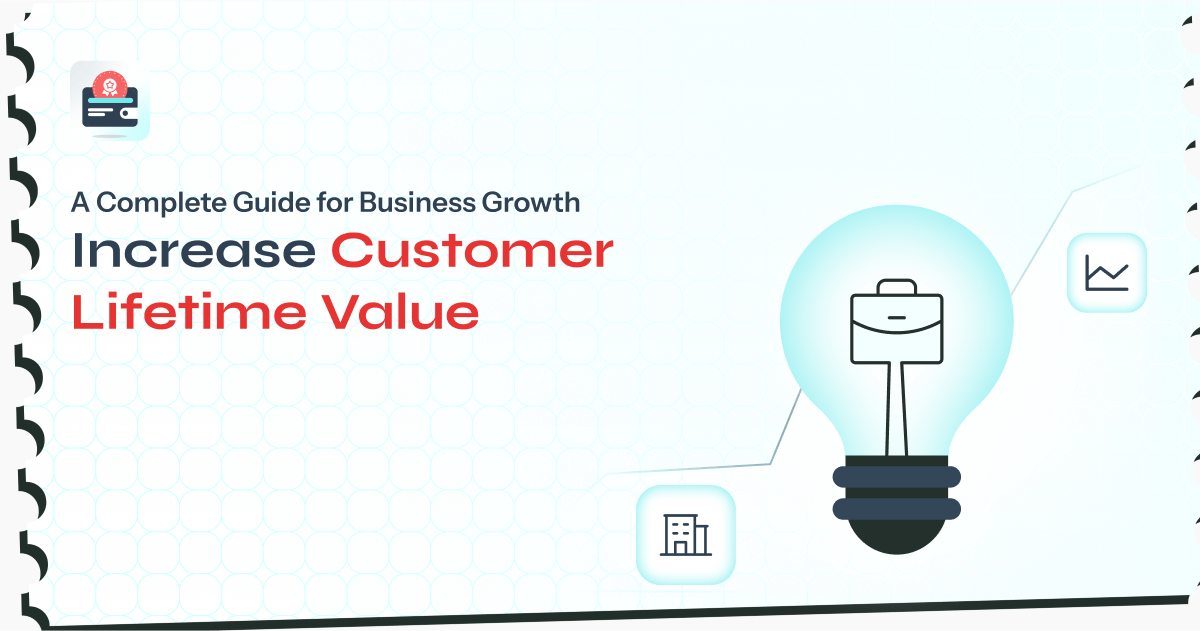 A Complete Guide for Business Growth

Increase Customer Lifetime Value